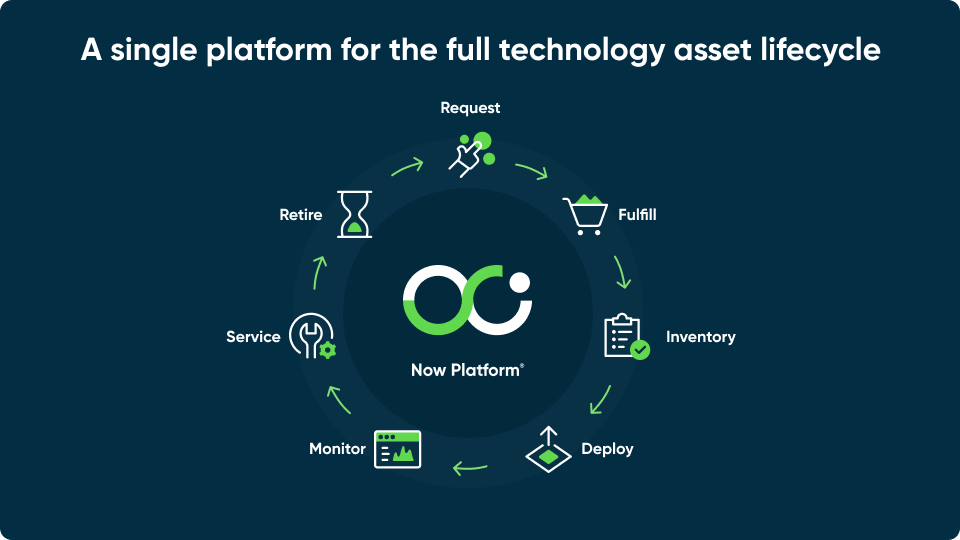 A single platform for the full technology asset lifecycle

Request

Fulfill

Inventory

Deploy

Monitor

Service

Retire

Now Platform®